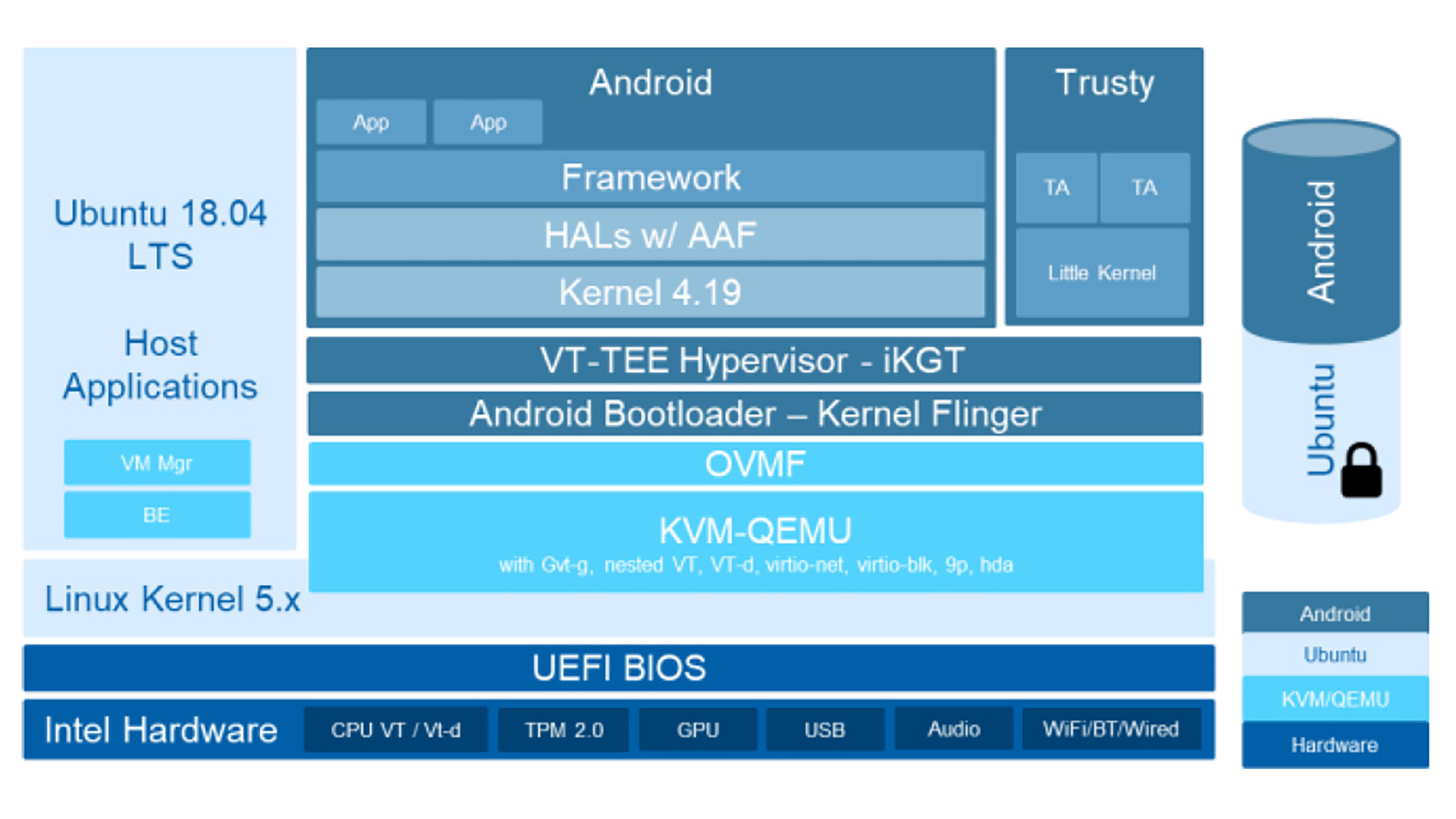 Ubuntu 18.04 LTS

Host Applications

VM Mgr

BE

Android

App

App

Framework

HALs w/ AAF

Kernel 4.19

Trusty

TA

TA

Little Kernel

VT-TEE Hypervisor - iKGT

Android Bootloader – Kernel Flinger

OVMF

KVM-QEMU

with Gvt-g, nested VT, VT-d, virtio-net, virtio-blk, 9p, hda

Linux Kernel 5.x

UEFI BIOS

Intel Hardware

CPU VT / Vt-d

TPM 2.0

GPU

USB

Audio

WiFi/BT/Wired

Android

Ubuntu

Android

Ubuntu

KVM/QEMU

Hardware